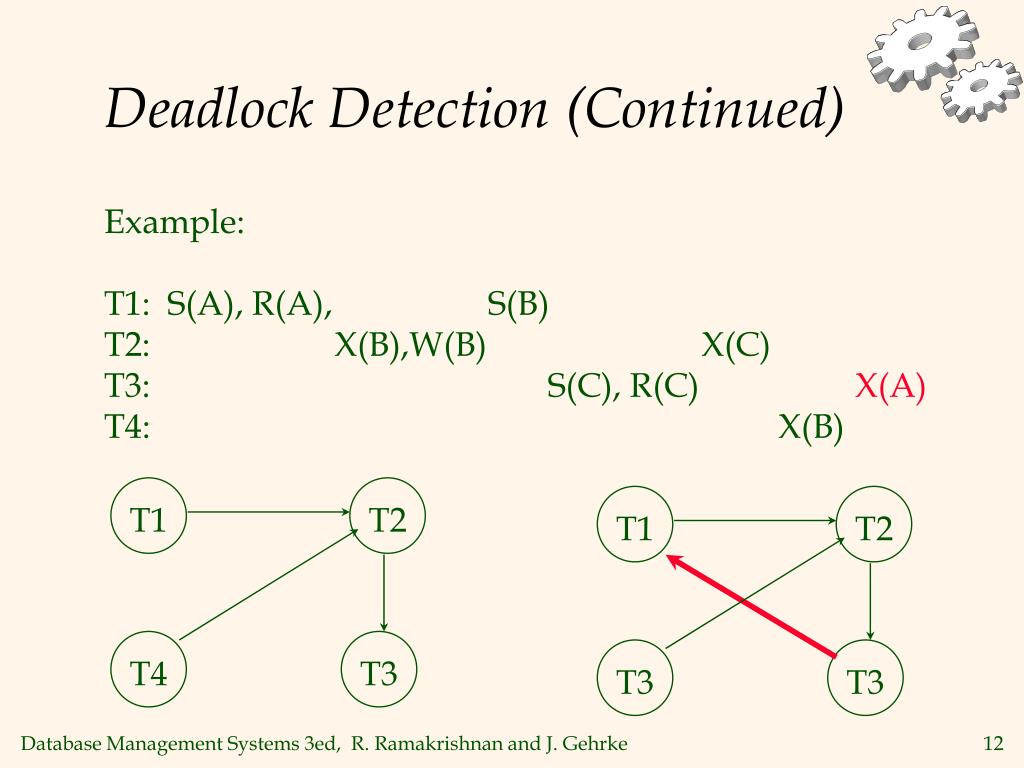 Deadlock Detection (Continued)

Example:

T1: S(A), R(A), S(B)
T2: X(B),W(B) X(C)
T3: S(C), R(C) X(A)
T4: X(B)

T1
T2
T4
T3

T1
T2
T3
T3

Database Management Systems 3ed, R. Ramakrishnan and J. Gehrke

12